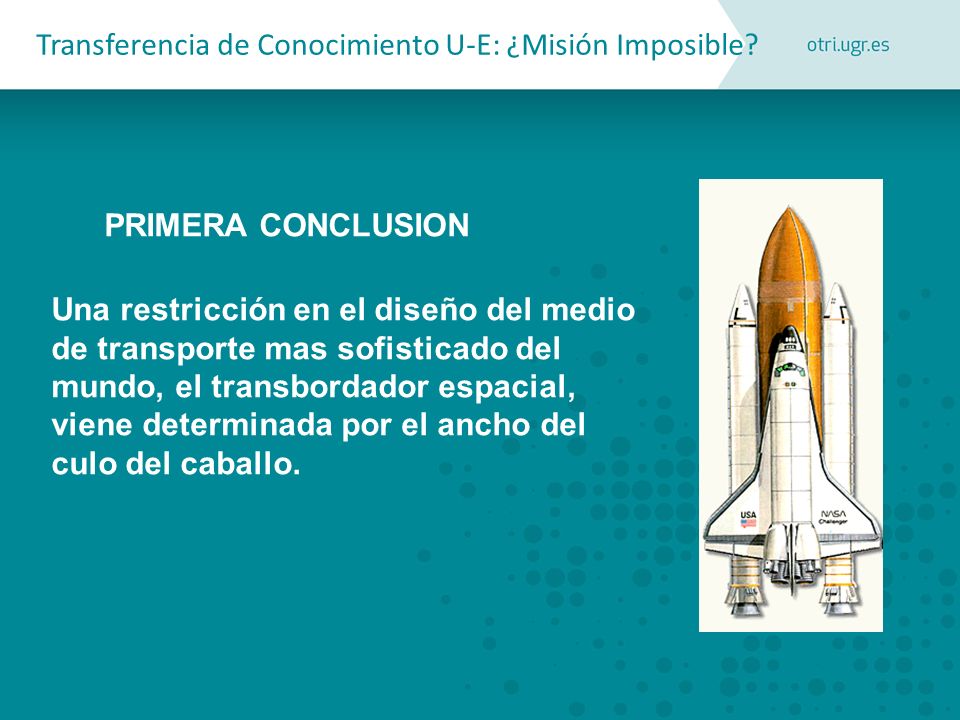 Transferencia de Conocimiento U-E: ¿Misión Imposible?

otri.ugr.es

PRIMERA CONCLUSION

Una restricción en el diseño del medio de transporte mas sofisticado del mundo, el transbordador espacial, viene determinada por el ancho del culo del caballo.

USA

NASA
Challenger